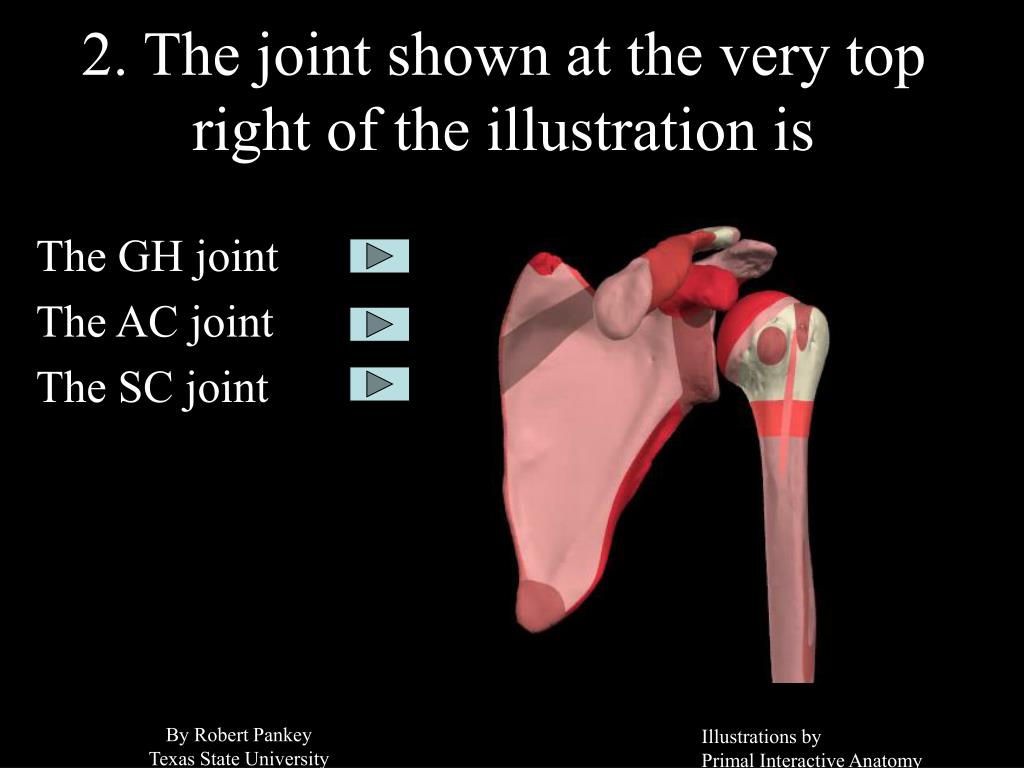 2. The joint shown at the very top right of the illustration is

The GH joint

The AC joint

The SC joint

By Robert Pankey
Texas State University

Illustrations by
Primal Interactive Anatomy